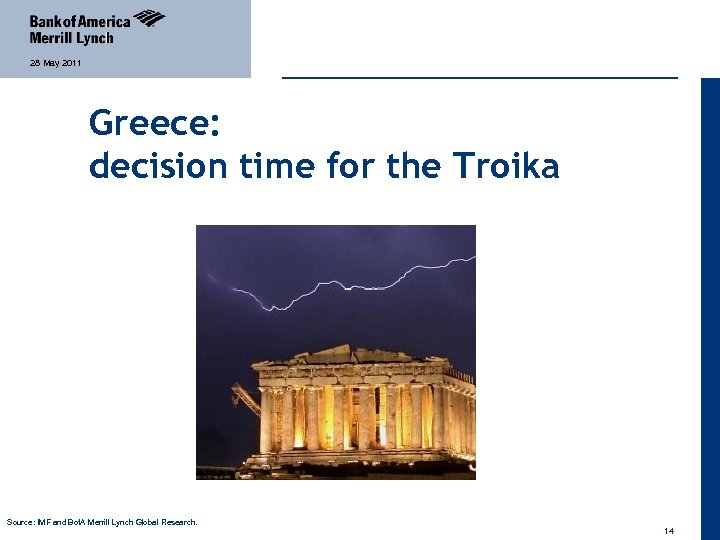 Bank of America
Merrill Lynch

26 May 2011

Greece:
decision time for the Troika

Source: IMF and BofA Merrill Lynch Global Research.

14